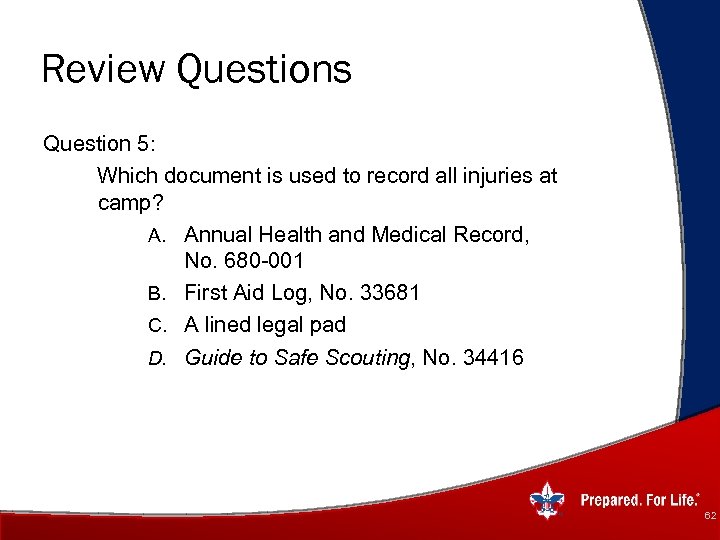 Review Questions

Question 5:

Which document is used to record all injuries at camp?

A. Annual Health and Medical Record, No. 680-001

B. First Aid Log, No. 33681

C. A lined legal pad

D. Guide to Safe Scouting, No. 34416

Prepared. For Life.®

62